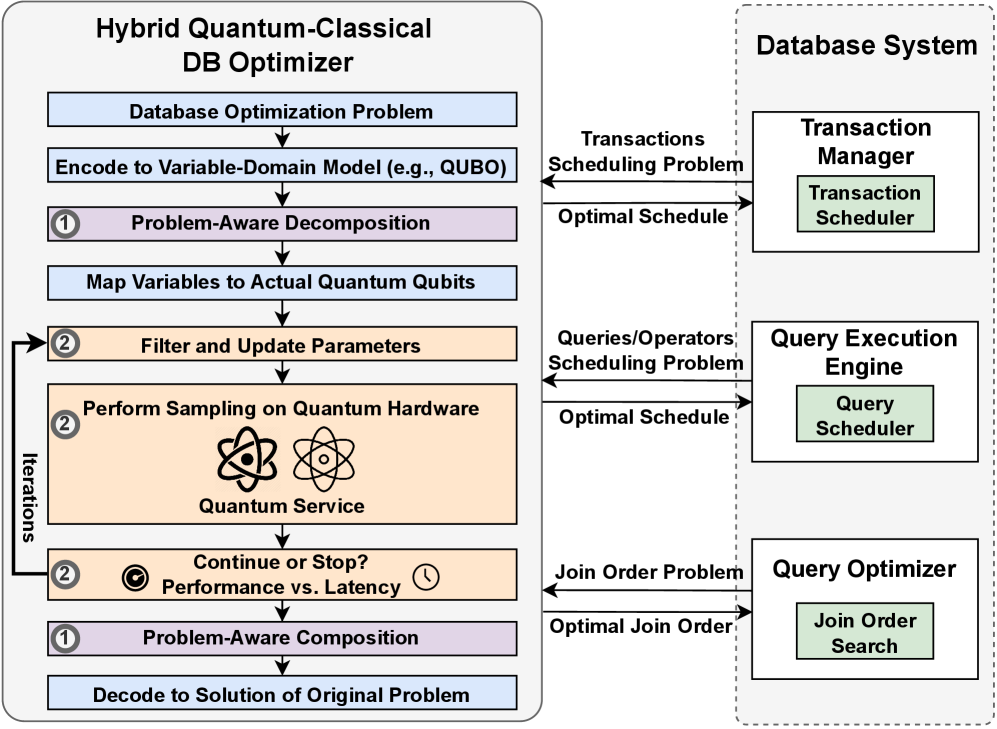 Hybrid Quantum-Classical DB Optimizer

Database Optimization Problem

Encode to Variable-Domain Model (e.g., QUBO)

1 Problem-Aware Decomposition

Map Variables to Actual Quantum Qubits

2 Filter and Update Parameters

2 Perform Sampling on Quantum Hardware

Quantum Service

Iterations

2 Continue or Stop? Performance vs. Latency

1 Problem-Aware Composition

Decode to Solution of Original Problem

Transactions Scheduling Problem

Optimal Schedule

Queries/Operators Scheduling Problem

Optimal Schedule

Join Order Problem

Optimal Join Order

Database System

Transaction Manager

Transaction Scheduler

Query Execution Engine

Query Scheduler

Query Optimizer

Join Order Search